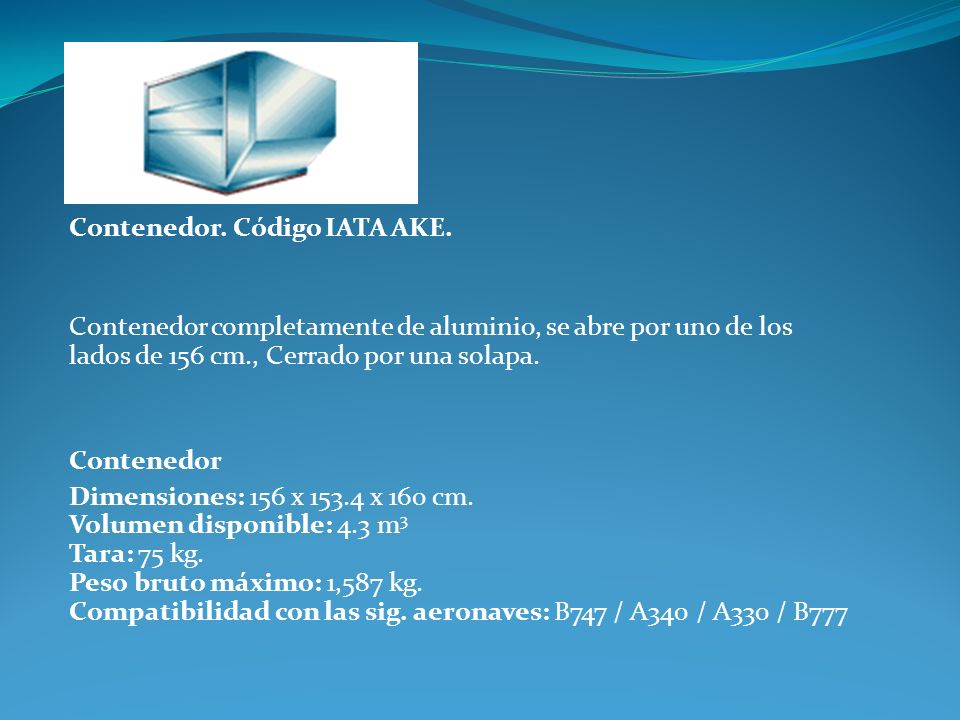 Contenedor. Código IATA AKE.

Contenedor completamente de aluminio, se abre por uno de los lados de 156 cm., Cerrado por una solapa.

Contenedor

Dimensiones: 156 x 153.4 x 160 cm.
Volumen disponible: 4.3 $m^3$
Tara: 75 kg.
Peso bruto máximo: 1,587 kg.
Compatibilidad con las sig. aeronaves: B747 / A340 / A330 / B777